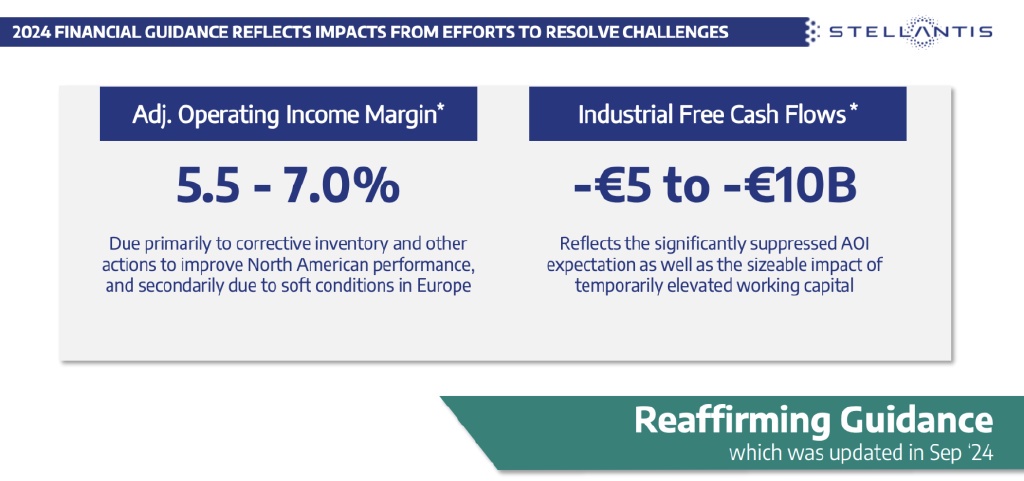 2024 FINANCIAL GUIDANCE REFLECTS IMPACTS FROM EFFORTS TO RESOLVE CHALLENGES

STELLANTIS

Adj. Operating Income Margin*

5.5 - 7.0%

Due primarily to corrective inventory and other actions to improve North American performance, and secondarily due to soft conditions in Europe

Industrial Free Cash Flows *

-€5 to -€10B

Reflects the significantly suppressed AOI expectation as well as the sizeable impact of temporarily elevated working capital

Reaffirming Guidance
which was updated in Sep '24